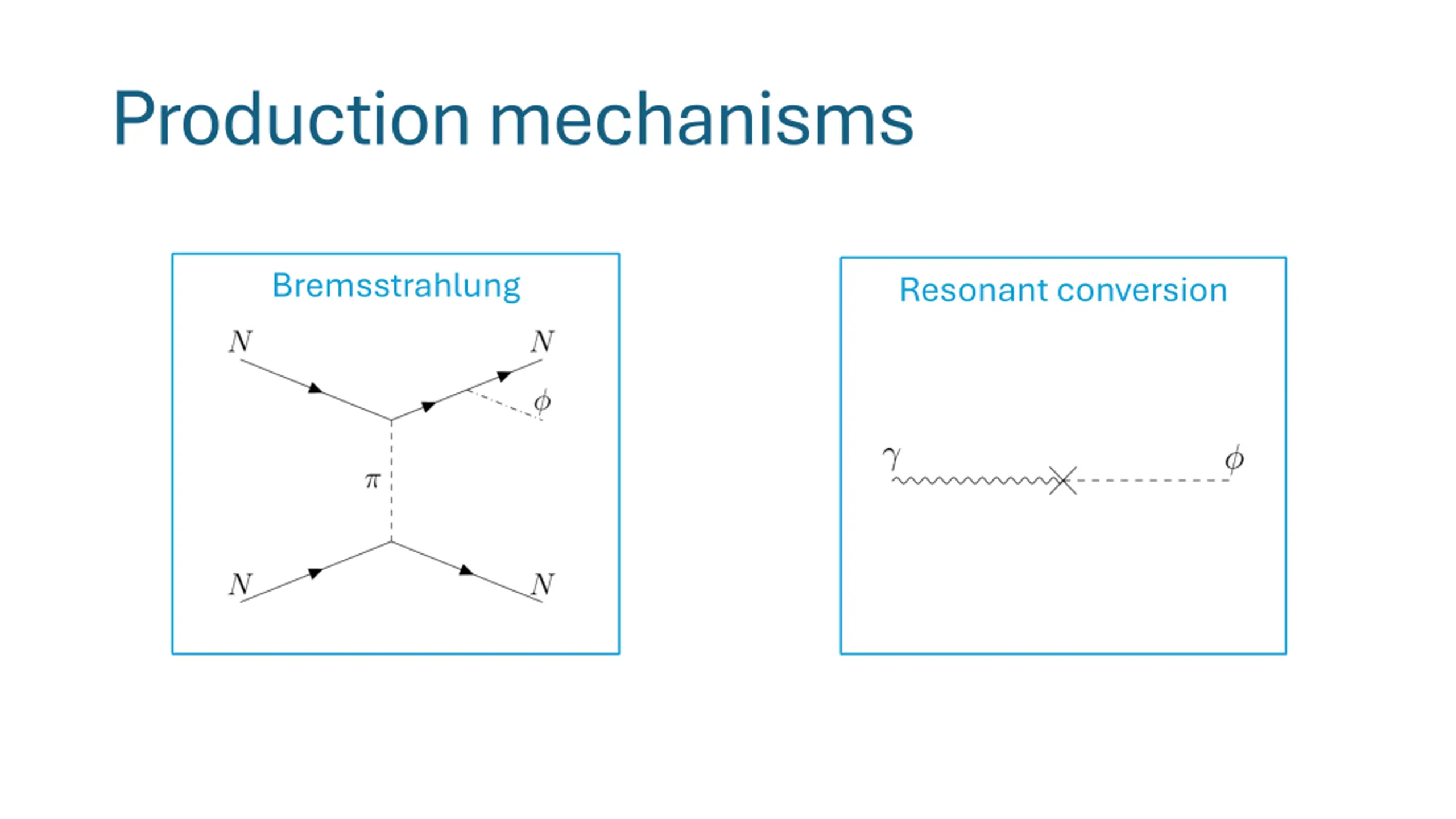 Production mechanisms

Bremsstrahlung

$N$ $N$ $\phi$ $\pi$ $N$ $N$

Resonant conversion

$\gamma$ $\phi$